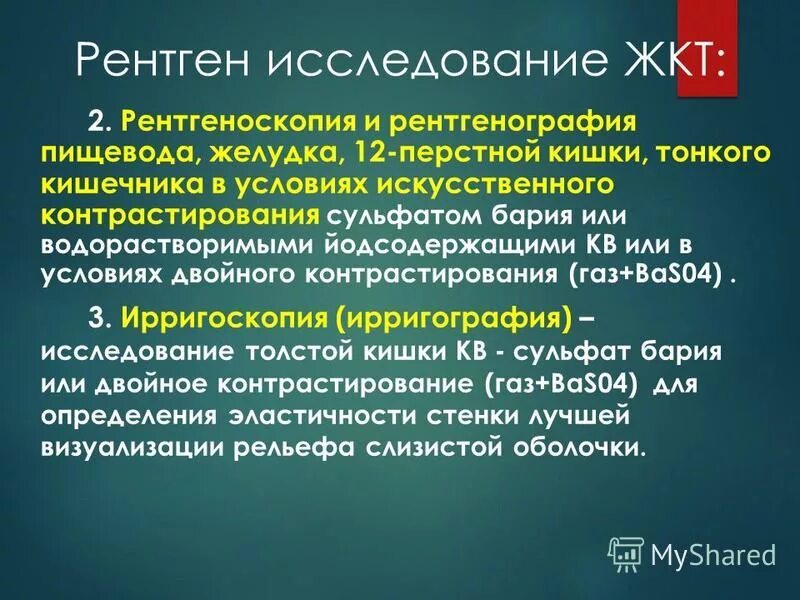 Рентген исследование ЖКТ:

2. Рентгеноскопия и рентгенография пищевода, желудка, 12-перстной кишки, тонкого кишечника в условиях искусственного контрастирования сульфатом бария или водорастворимыми йодсодержащими КВ или в условиях двойного контрастирования (газ+BaS04) .

3. Ирригоскопия (ирригография) – исследование толстой кишки КВ - сульфат бария или двойное контрастирование (газ+BaS04) для определения эластичности стенки лучшей визуализации рельефа слизистой оболочки.

MyShared